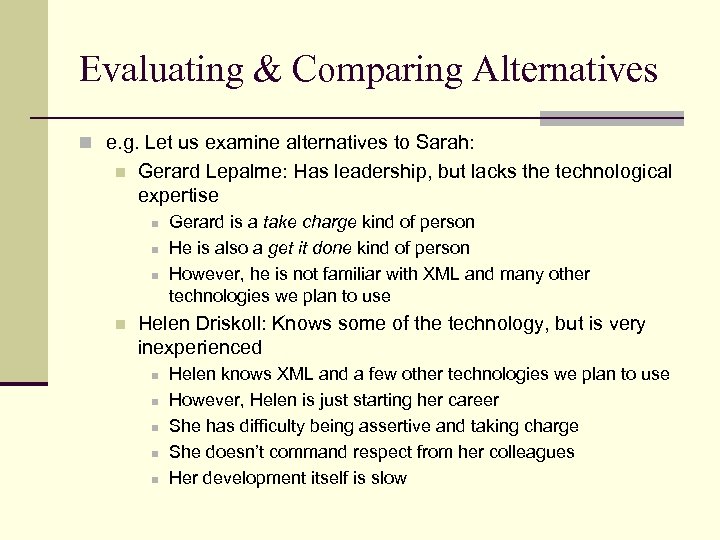 Evaluating & Comparing Alternatives

e.g. Let us examine alternatives to Sarah:

Gerard Lepalme: Has leadership, but lacks the technological expertise

Gerard is a take charge kind of person

He is also a get it done kind of person

However, he is not familiar with XML and many other technologies we plan to use

Helen Driskoll: Knows some of the technology, but is very inexperienced

Helen knows XML and a few other technologies we plan to use

However, Helen is just starting her career

She has difficulty being assertive and taking charge

She doesn't command respect from her colleagues

Her development itself is slow